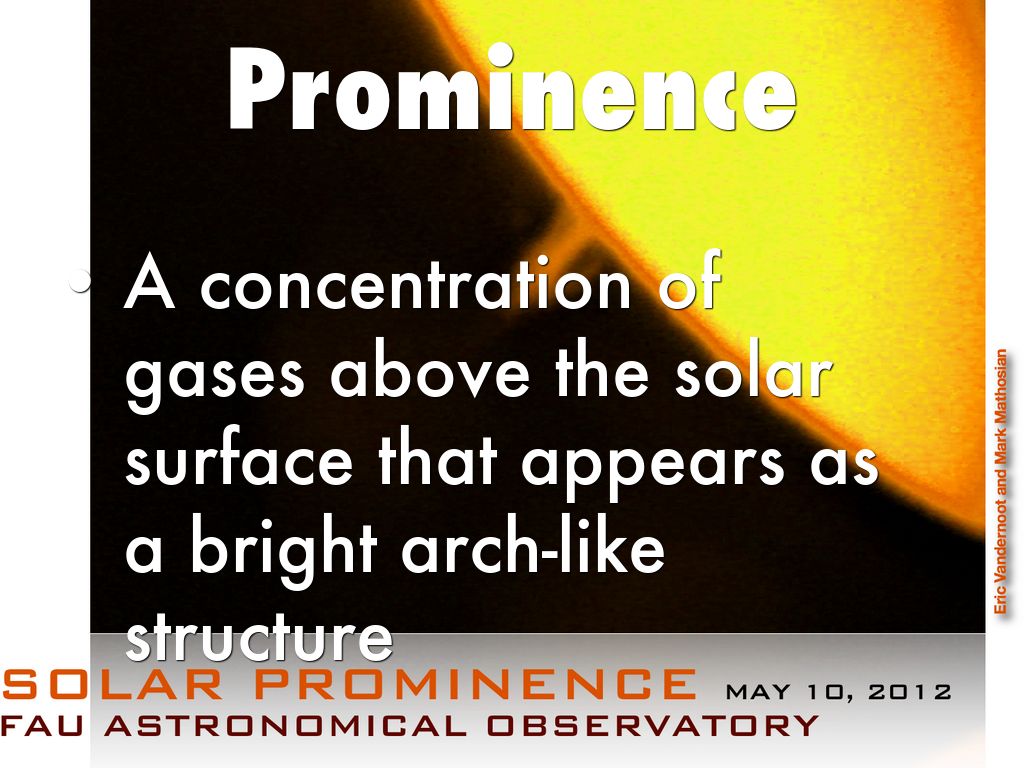 Prominence

• A concentration of gases above the solar surface that appears as a bright arch-like structure

Eric Vandernoot and Mark Mathosian

SOLAR PROMINENCE MAY 10, 2012
FAU ASTRONOMICAL OBSERVATORY